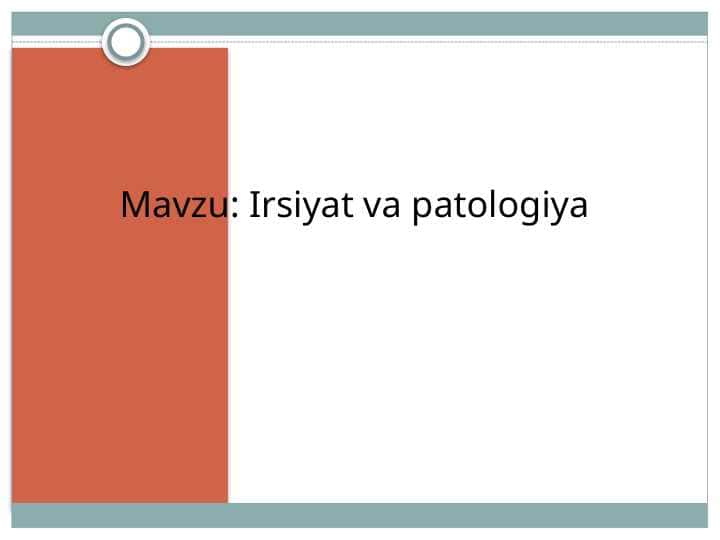 Mavzu: Irsiyat va patologiya